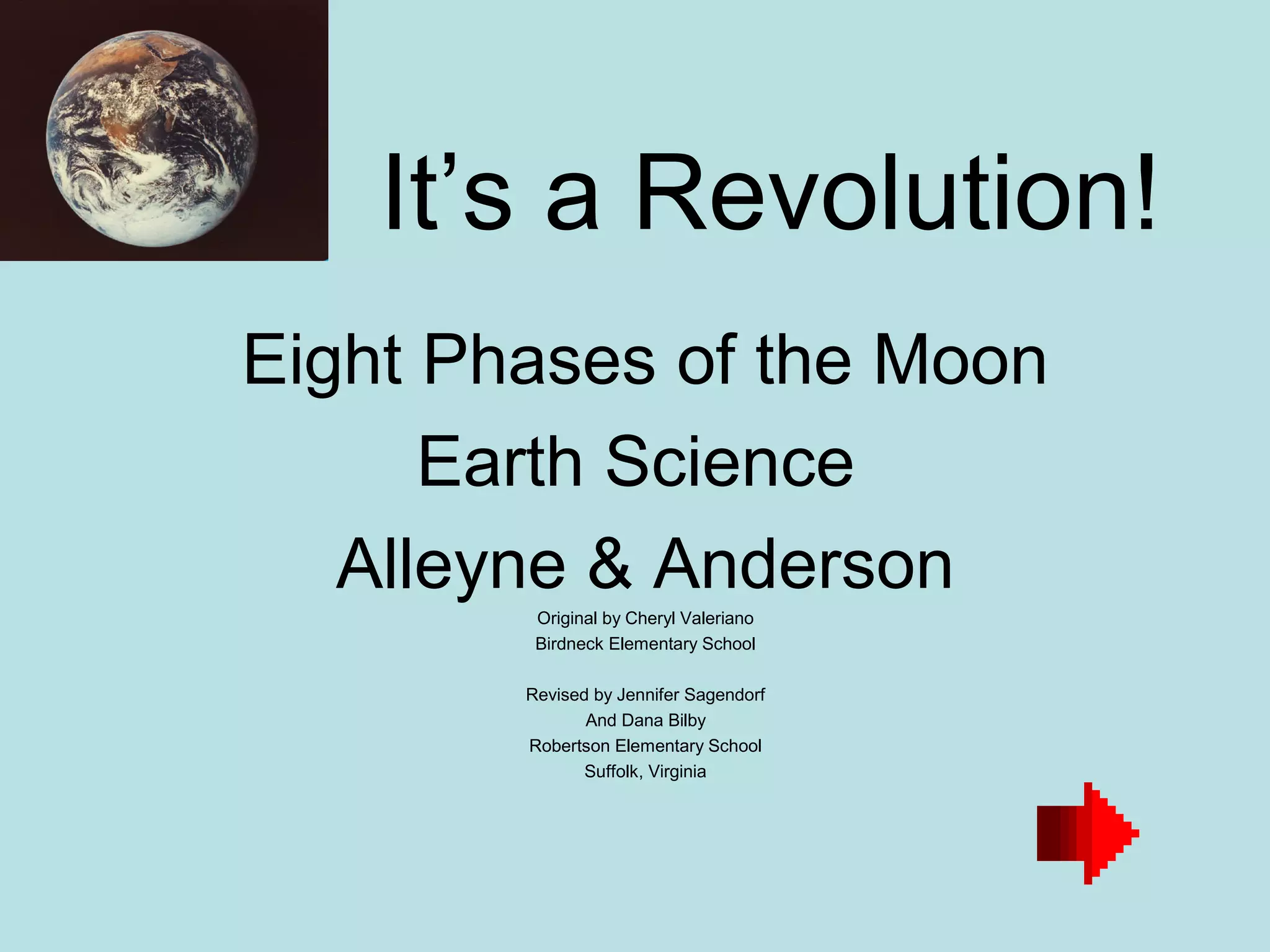 It’s a Revolution!

Eight Phases of the Moon

Earth Science

Alleyne & Anderson

Original by Cheryl Valeriano
Birdneck Elementary School

Revised by Jennifer Sagendorf
And Dana Bilby
Robertson Elementary School
Suffolk, Virginia